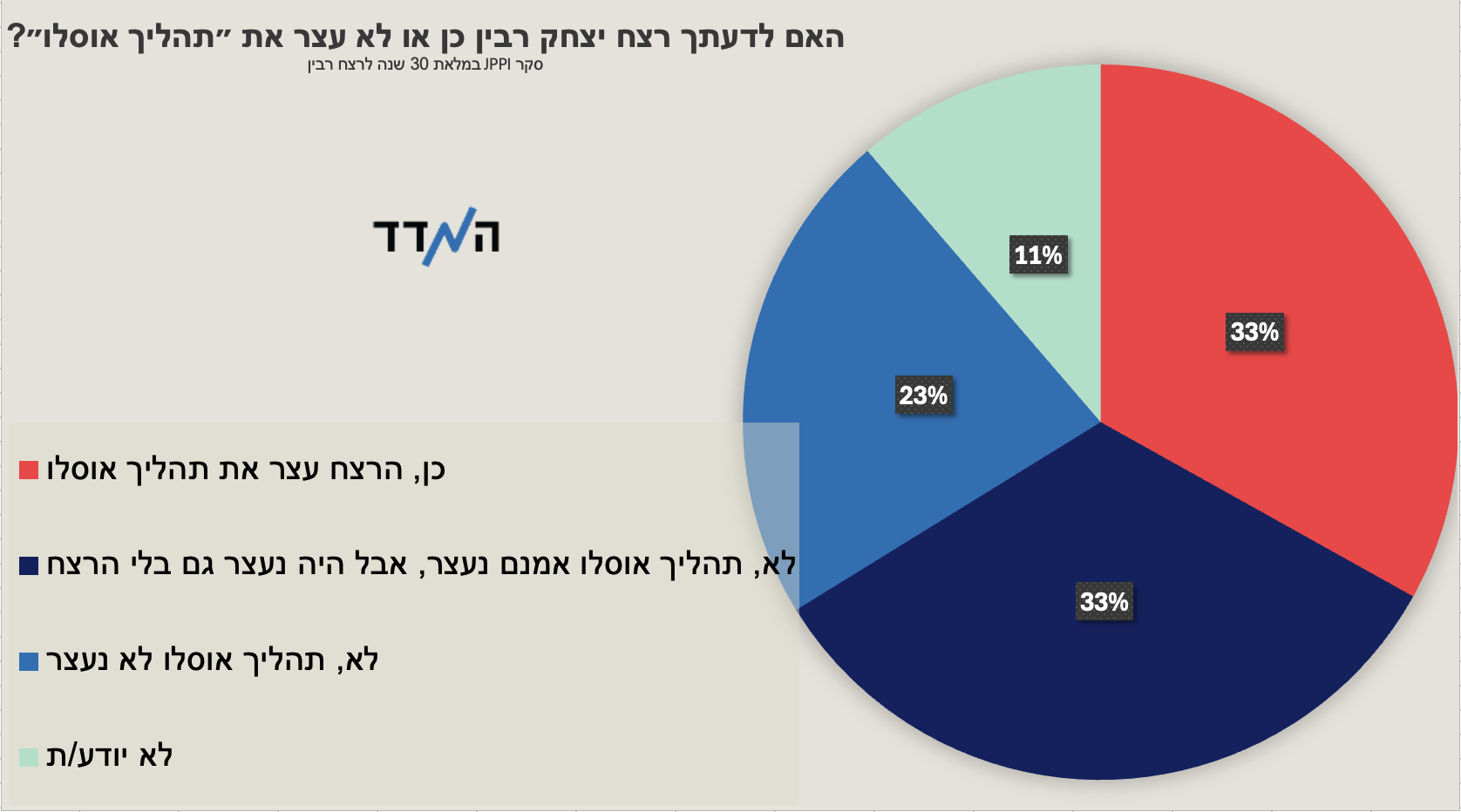 האם לדעתך רצח יצחק רבין כן או לא עצר את ״תהליך אוסלו״?
סקר JPPI במלאת 30 שנה לרצח רבין

המדד

11%
33%
23%
33%

כן, הרצח עצר את תהליך אוסלו
לא, תהליך אוסלו אמנם נעצר, אבל היה נעצר גם בלי הרצח
לא, תהליך אוסלו לא נעצר
לא יודע/ת